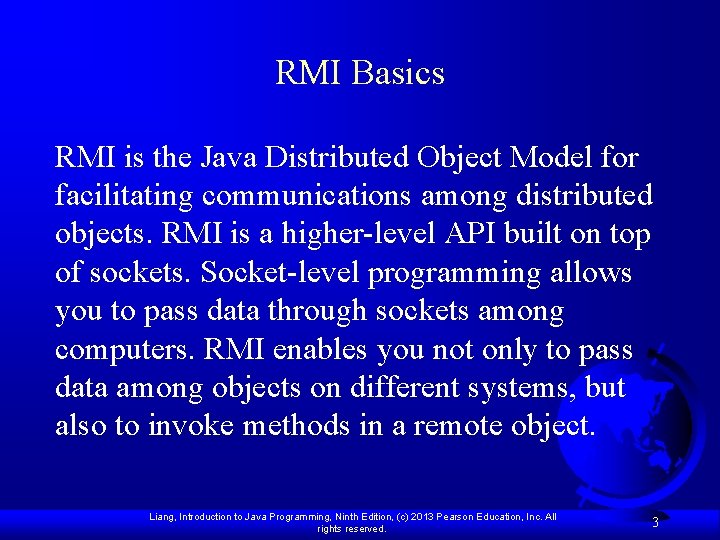 RMI Basics

RMI is the Java Distributed Object Model for facilitating communications among distributed objects. RMI is a higher-level API built on top of sockets. Socket-level programming allows you to pass data through sockets among computers. RMI enables you not only to pass data among objects on different systems, but also to invoke methods in a remote object.

Liang, Introduction to Java Programming, Ninth Edition, (c) 2013 Pearson Education, Inc. All rights reserved.

3